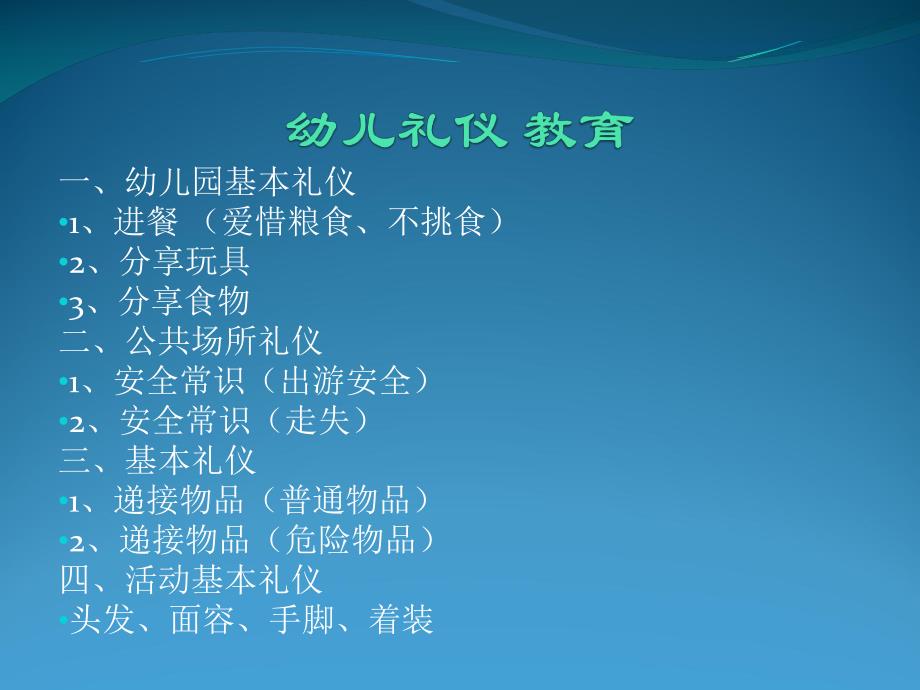 幼儿礼仪 教育

一、幼儿园基本礼仪
•1、进餐 （爱惜粮食、不挑食）
•2、分享玩具
•3、分享食物
二、公共场所礼仪
•1、安全常识（出游安全）
•2、安全常识（走失）
三、基本礼仪
•1、递接物品（普通物品）
•2、递接物品（危险物品）
四、活动基本礼仪
•头发、面容、手脚、着装